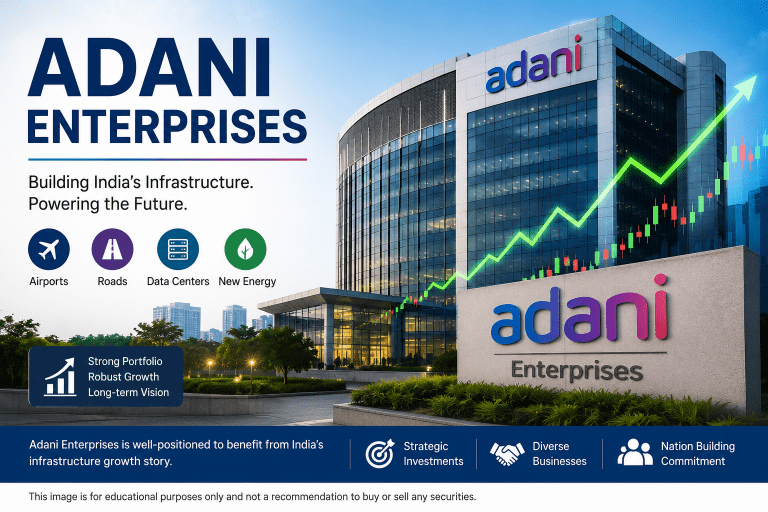 ADANI ENTERPRISES

Building India's Infrastructure. Powering the Future.

Airports
Roads
Data Centers
New Energy

Strong Portfolio
Robust Growth
Long-term Vision

adani

adani
Enterprises

Adani Enterprises is well-positioned to benefit from India's infrastructure growth story.

Strategic Investments

Diverse Businesses

Nation Building Commitment

This image is for educational purposes only and not a recommendation to buy or sell any securities.